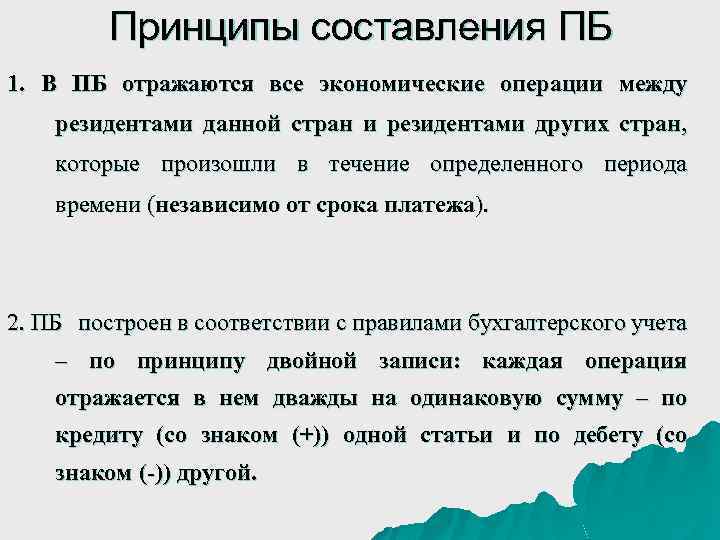 Принципы составления ПБ

1. В ПБ отражаются все экономические операции между резидентами данной стран и резидентами других стран, которые произошли в течение определенного периода времени (независимо от срока платежа).

2. ПБ построен в соответствии с правилами бухгалтерского учета – по принципу двойной записи: каждая операция отражается в нем дважды на одинаковую сумму – по кредиту (со знаком (+)) одной статьи и по дебету (со знаком (-)) другой.